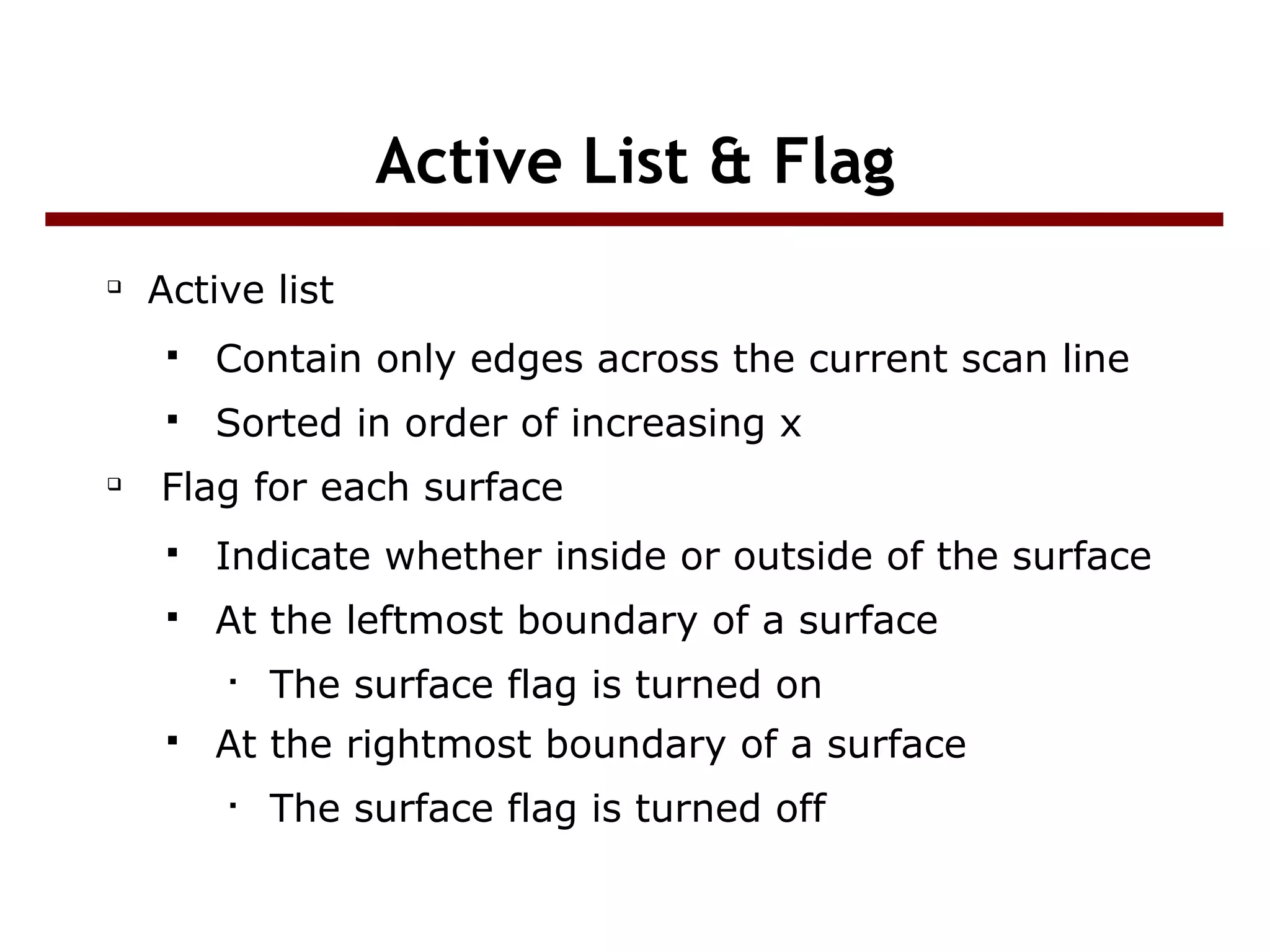 Active List & Flag

- Active list
  - Contain only edges across the current scan line
  - Sorted in order of increasing x
- Flag for each surface
  - Indicate whether inside or outside of the surface
  - At the leftmost boundary of a surface
    - The surface flag is turned on
  - At the rightmost boundary of a surface
    - The surface flag is turned off